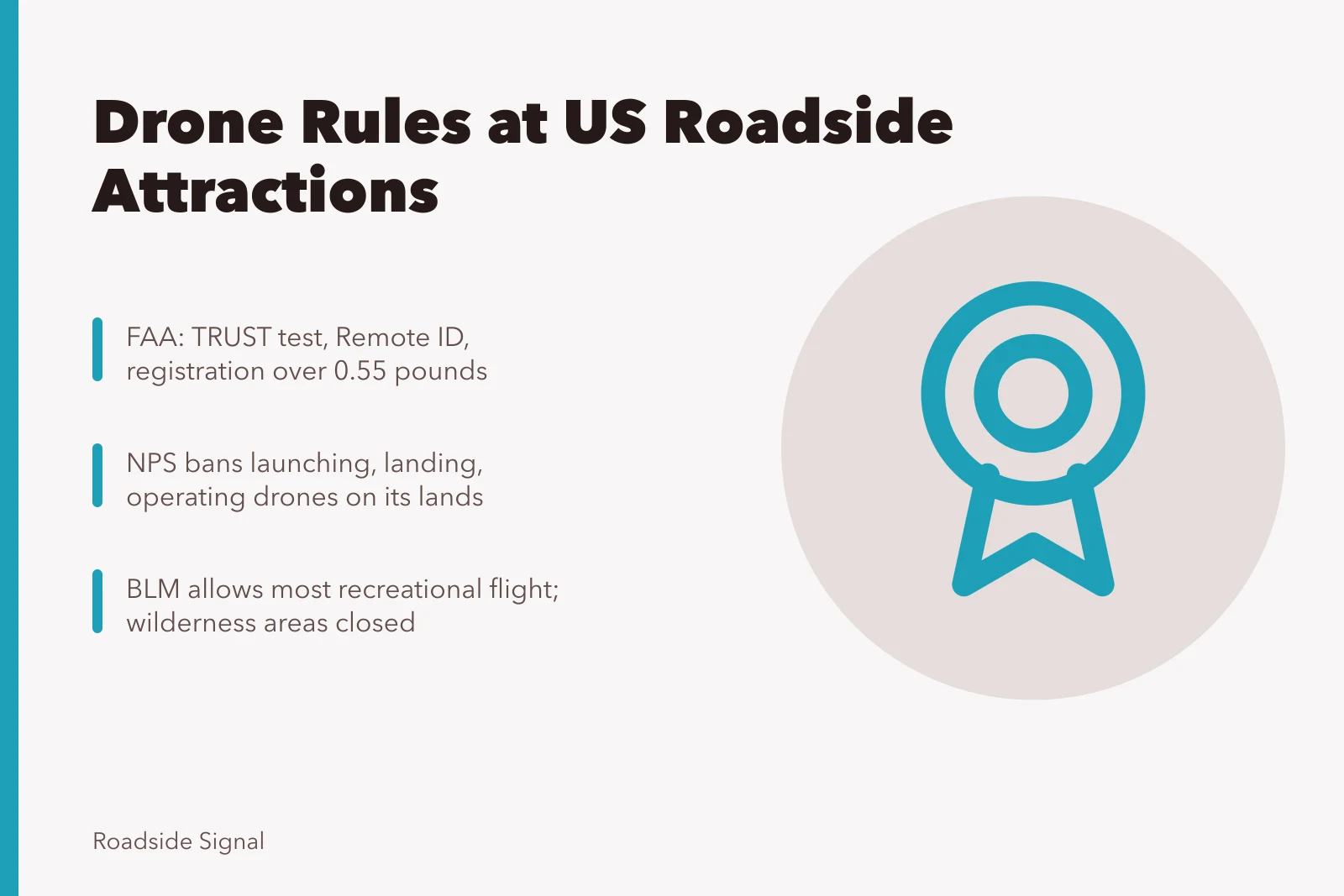 Drone Rules at US Roadside Attractions

FAA: TRUST test, Remote ID, registration over 0.55 pounds

NPS bans launching, landing, operating drones on its lands

BLM allows most recreational flight; wilderness areas closed

Roadside Signal